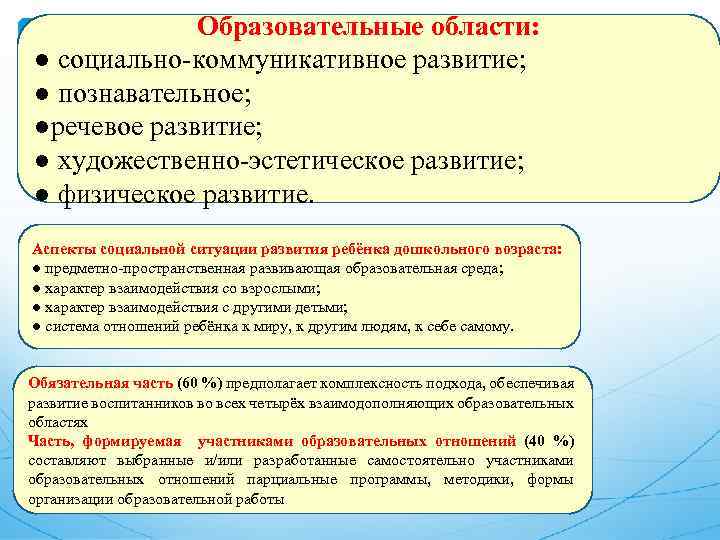 Образовательные области:
● социально-коммуникативное развитие;
● познавательное;
●речевое развитие;
● художественно-эстетическое развитие;
● физическое развитие.

Аспекты социальной ситуации развития ребёнка дошкольного возраста:
● предметно-пространственная развивающая образовательная среда;
● характер взаимодействия со взрослыми;
● характер взаимодействия с другими детьми;
● система отношений ребёнка к миру, к другим людям, к себе самому.

Обязательная часть (60 %) предполагает комплексность подхода, обеспечивая развитие воспитанников во всех четырёх взаимодополняющих образовательных областях
Часть, формируемая участниками образовательных отношений (40 %) составляют выбранные и/или разработанные самостоятельно участниками образовательных отношений парциальные программы, методики, формы организации образовательной работы